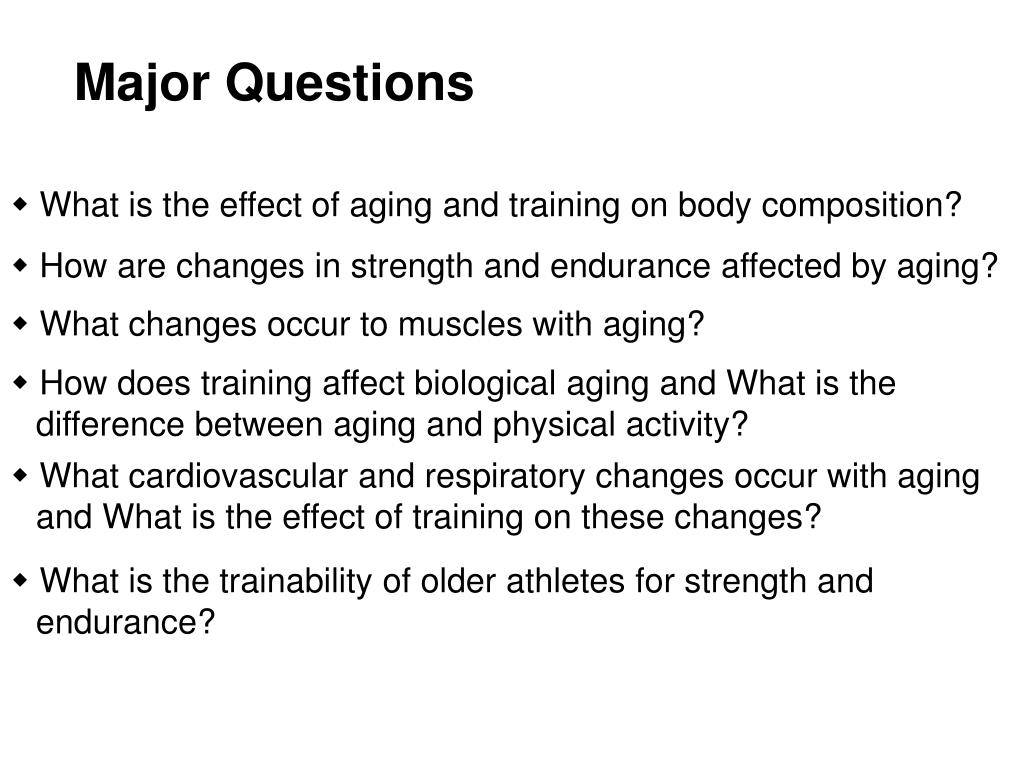 Major Questions

◆ What is the effect of aging and training on body composition?

◆ How are changes in strength and endurance affected by aging?

◆ What changes occur to muscles with aging?

◆ How does training affect biological aging and What is the difference between aging and physical activity?

◆ What cardiovascular and respiratory changes occur with aging and What is the effect of training on these changes?

◆ What is the trainability of older athletes for strength and endurance?